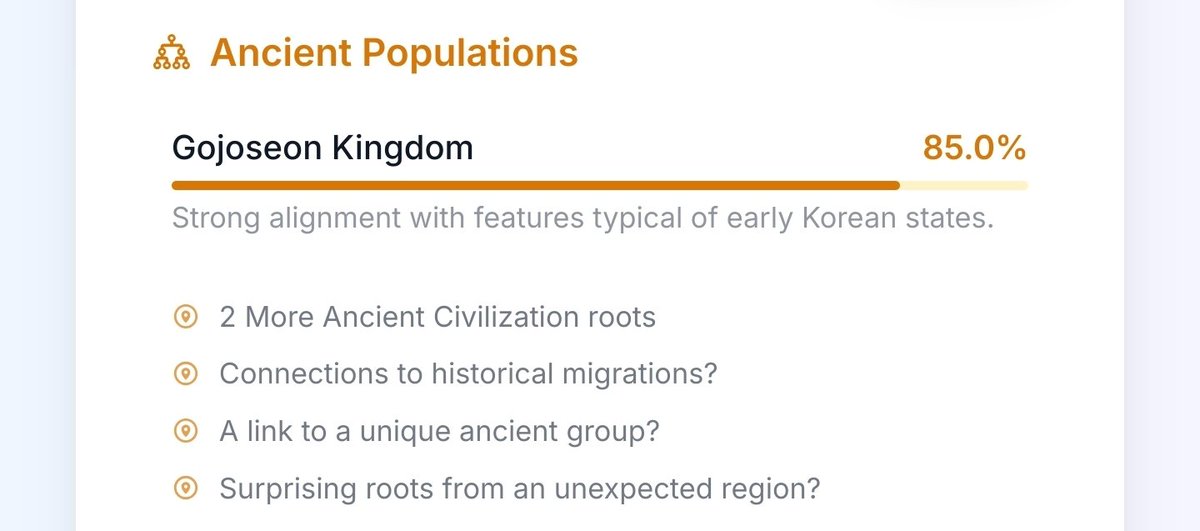 Ancient Populations

Gojoseon Kingdom 85.0%

Strong alignment with features typical of early Korean states.

2 More Ancient Civilization roots

Connections to historical migrations?

A link to a unique ancient group?

Surprising roots from an unexpected region?